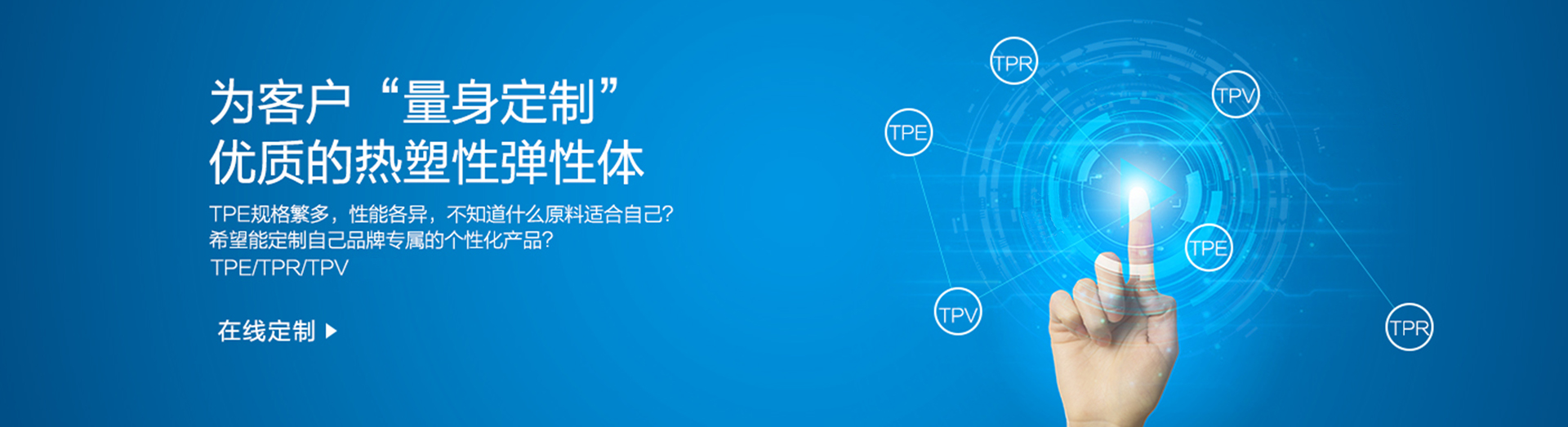 为客户“量身定制”
优质的热塑性弹性体

TPE规格繁多，性能各异，不知道什么原料适合自己?
希望能定制自己品牌专属的个性化产品?
TPE/TPR/TPV

在线定制 ▶

TPR
TPV
TPE
TPE
TPV
TPR